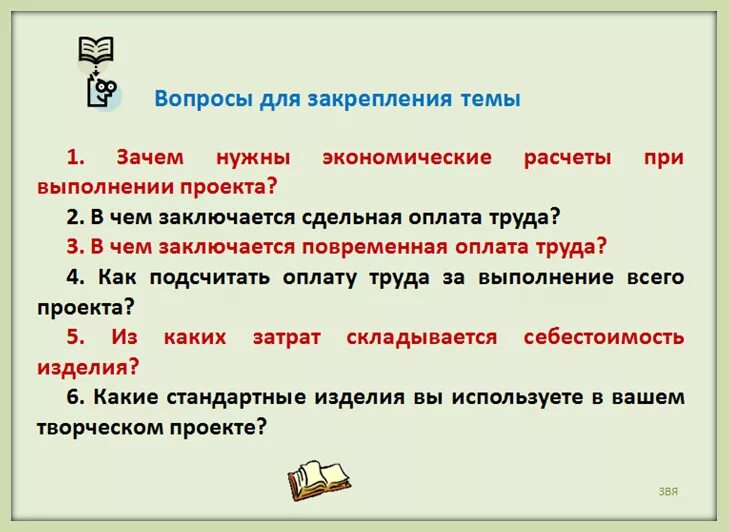 Вопросы для закрепления темы

1. Зачем нужны экономические расчеты при выполнении проекта?

2. В чем заключается сдельная оплата труда?

3. В чем заключается повременная оплата труда?

4. Как подсчитать оплату труда за выполнение всего проекта?

5. Из каких затрат складывается себестоимость изделия?

6. Какие стандартные изделия вы используете в вашем творческом проекте?

ЗВЯ